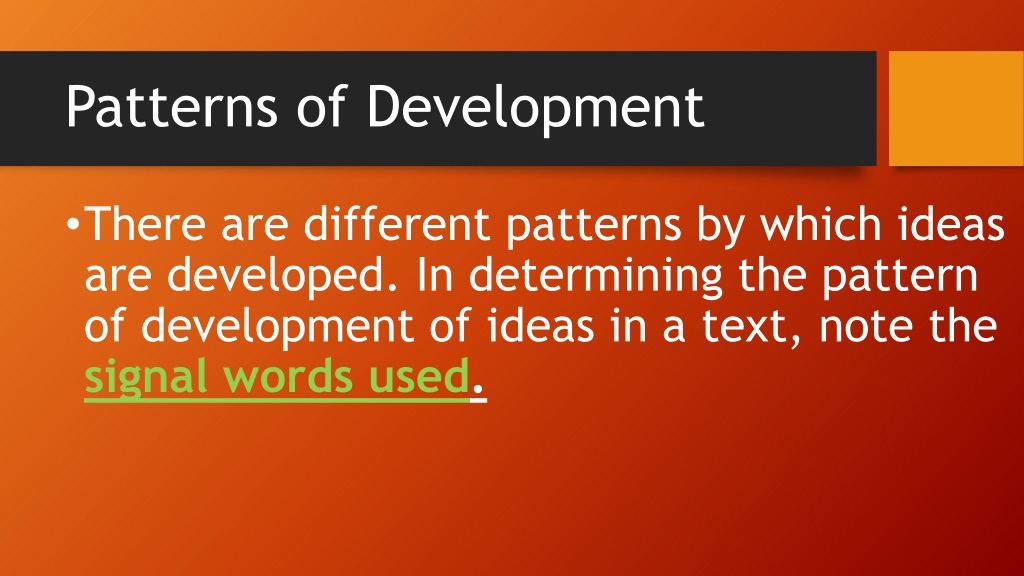 Patterns of Development

•There are different patterns by which ideas are developed. In determining the pattern of development of ideas in a text, note the signal words used.